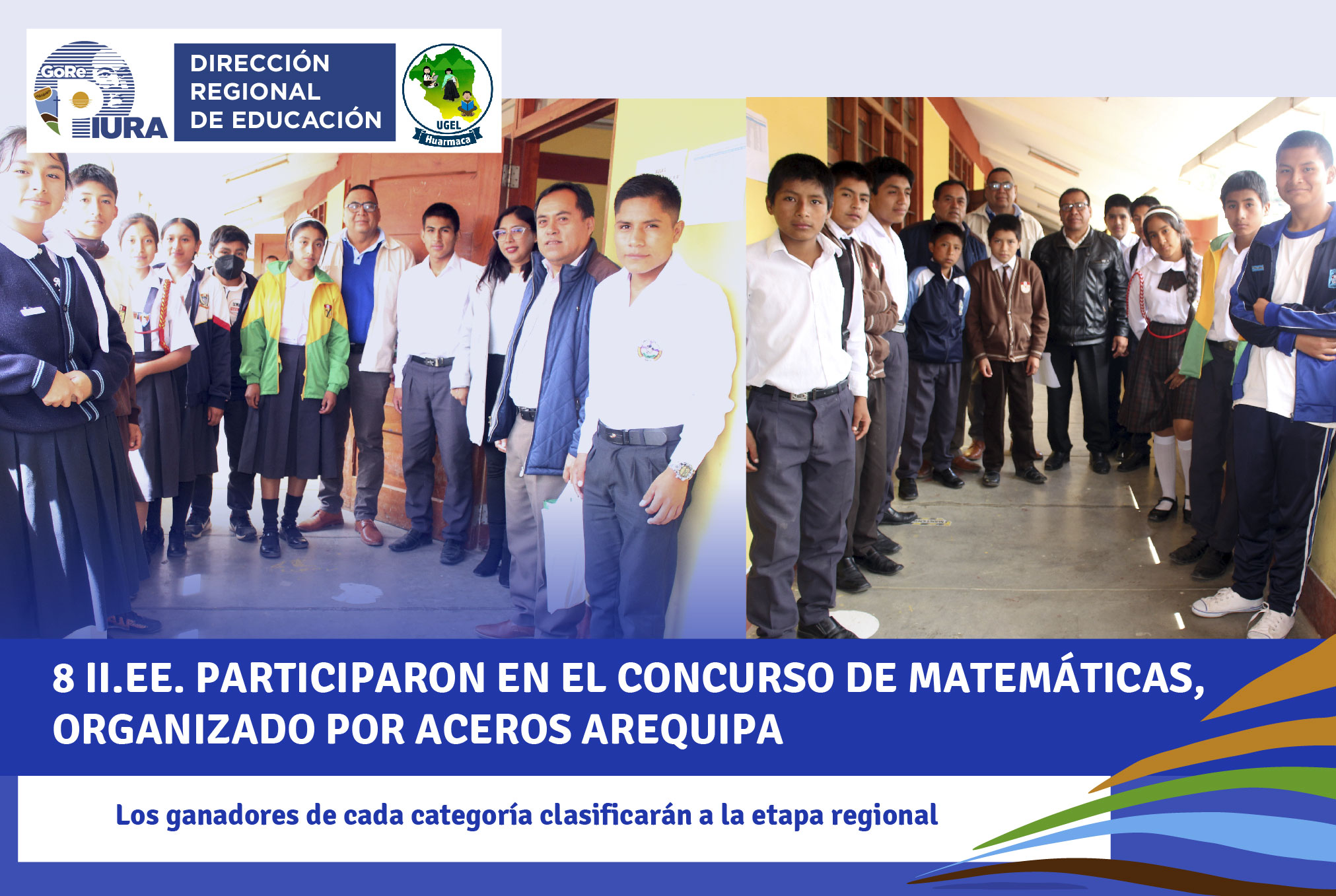 GoRe PIURA

DIRECCIÓN REGIONAL DE EDUCACIÓN

UGEL Huarmaca

8 II.EE. PARTICIPARON EN EL CONCURSO DE MATEMÁTICAS, ORGANIZADO POR ACEROS AREQUIPA

Los ganadores de cada categoría clasificarán a la etapa regional